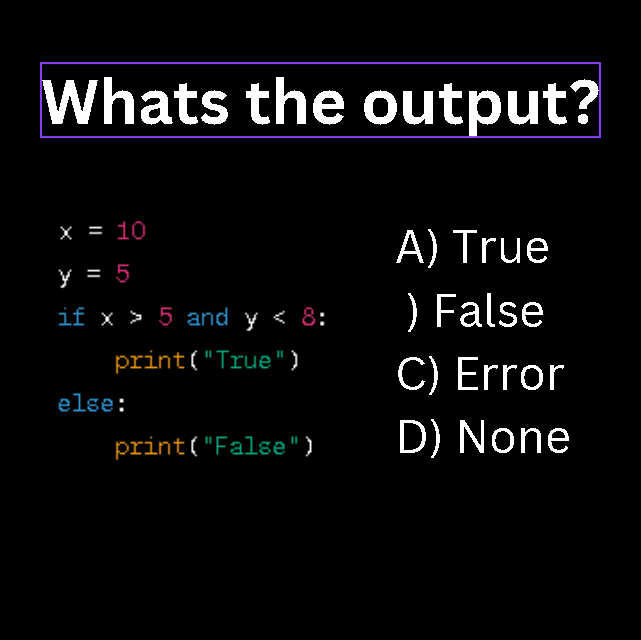 Whats the output?

x = 10
y = 5
if x > 5 and y < 8:
    print("True")
else:
    print("False")

A) True
) False
C) Error
D) None